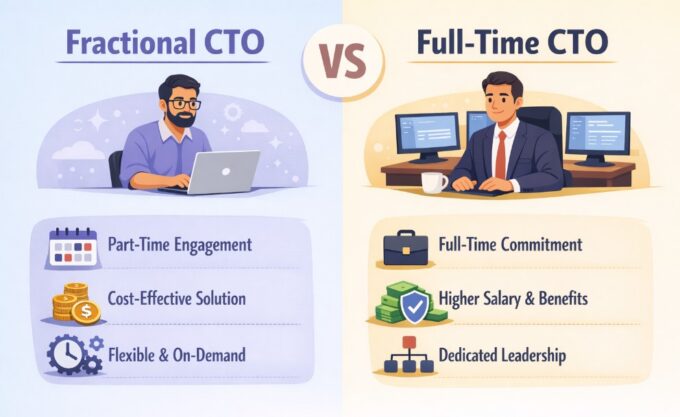 Fractional CTO

VS

Full-Time CTO

Part-Time Engagement

Cost-Effective Solution

Flexible & On-Demand

Full-Time Commitment

Higher Salary & Benefits

Dedicated Leadership